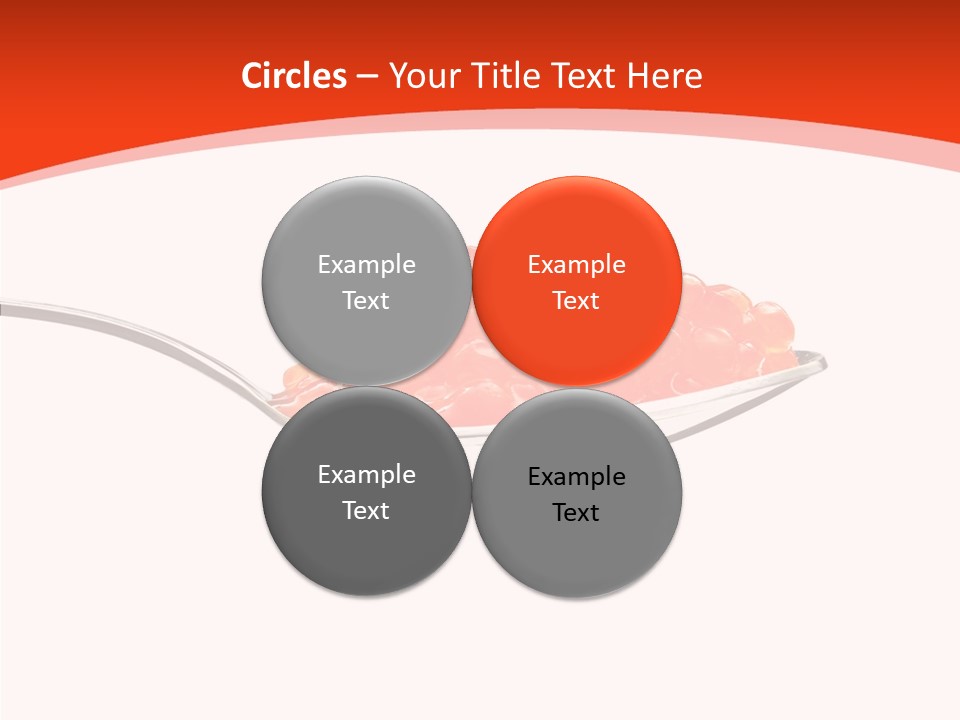 Circles – Your Title Text Here

Example Text

Example Text

Example Text

Example Text